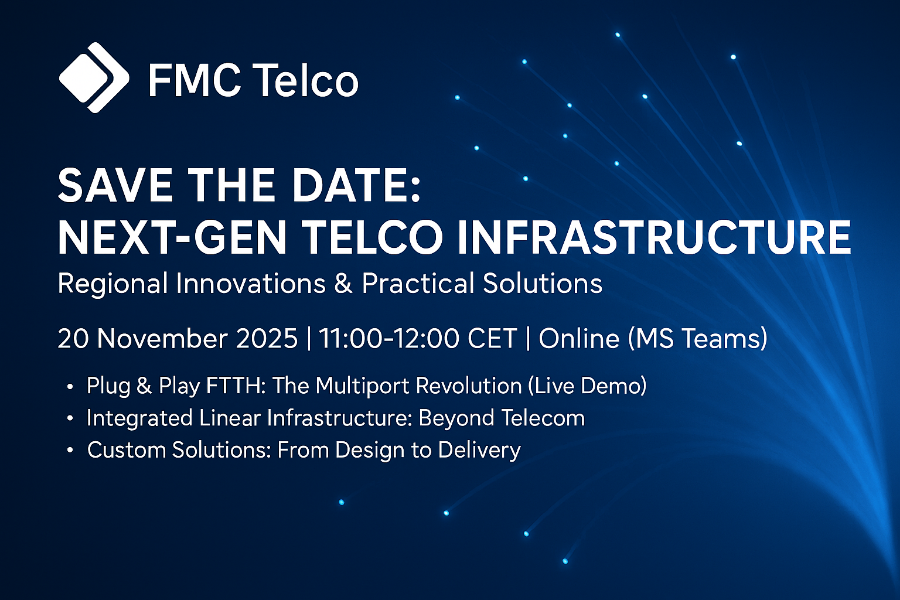 FMC Telco

SAVE THE DATE:
NEXT-GEN TELCO INFRASTRUCTURE

Regional Innovations & Practical Solutions

20 November 2025 | 11:00-12:00 CET | Online (MS Teams)

• Plug & Play FTTH: The Multiport Revolution (Live Demo)
• Integrated Linear Infrastructure: Beyond Telecom
• Custom Solutions: From Design to Delivery